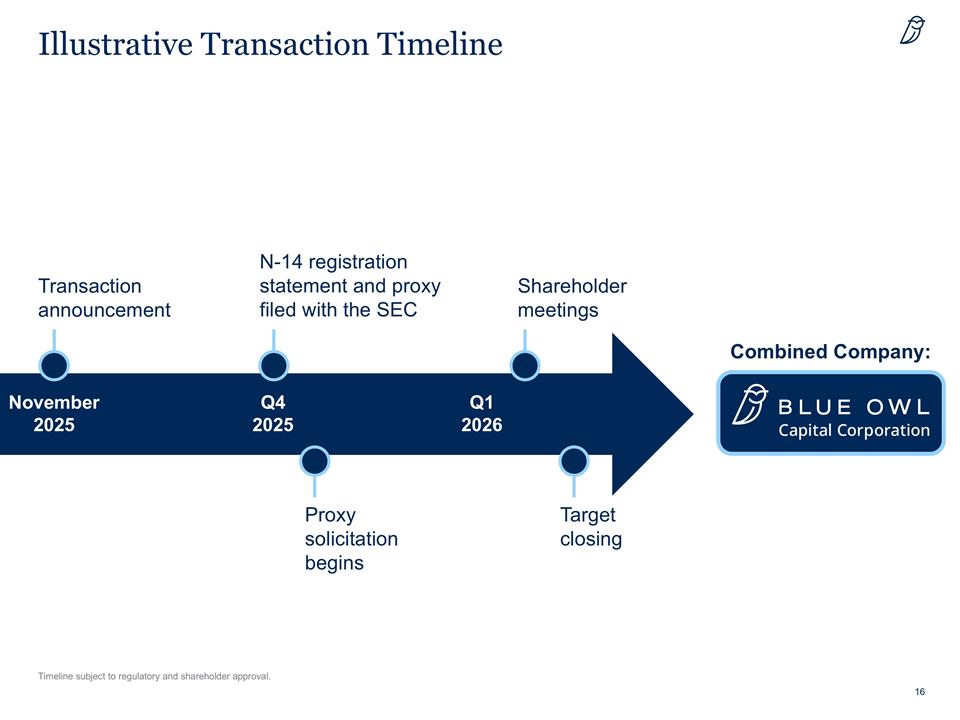 Illustrative Transaction Timeline

Transaction announcement

N-14 registration statement and proxy filed with the SEC

Shareholder meetings

Combined Company:

November 2025

Q4 2025

Q1 2026

BLUE OWL
Capital Corporation

Proxy solicitation begins

Target closing

Timeline subject to regulatory and shareholder approval.

16